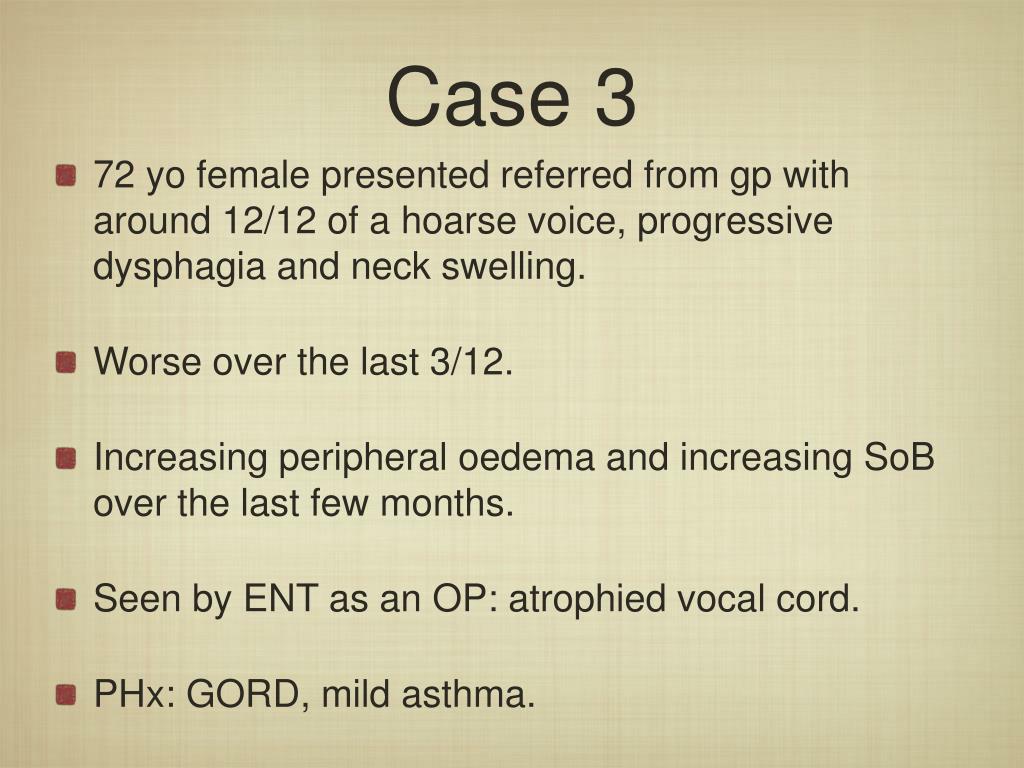 Case 3

72 yo female presented referred from gp with around 12/12 of a hoarse voice, progressive dysphagia and neck swelling.

Worse over the last 3/12.

Increasing peripheral oedema and increasing SoB over the last few months.

Seen by ENT as an OP: atrophied vocal cord.

PHx: GORD, mild asthma.